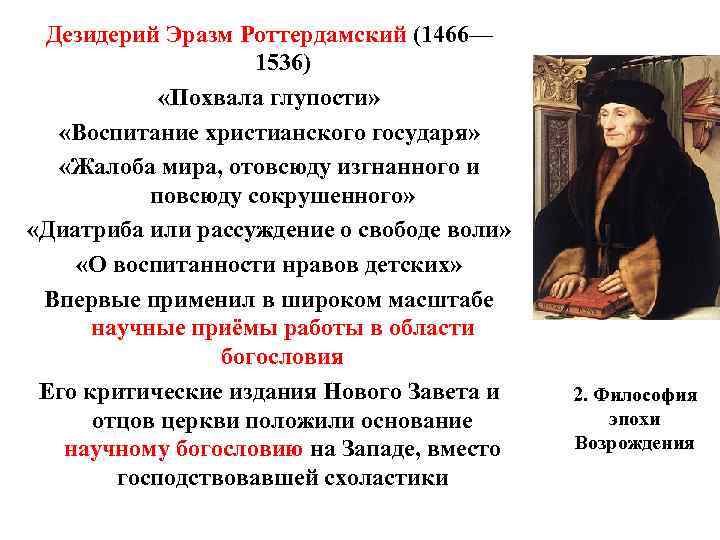 Дезидерий Эразм Роттердамский (1466—1536)

«Похвала глупости»

«Воспитание христианского государя»

«Жалоба мира, отовсюду изгнанного и повсюду сокрушенного»

«Диатриба или рассуждение о свободе воли»

«О воспитанности нравов детских»

Впервые применил в широком масштабе научные приёмы работы в области богословия

Его критические издания Нового Завета и отцов церкви положили основание научному богословию на Западе, вместо господствовавшей схоластики

2. Философия эпохи Возрождения